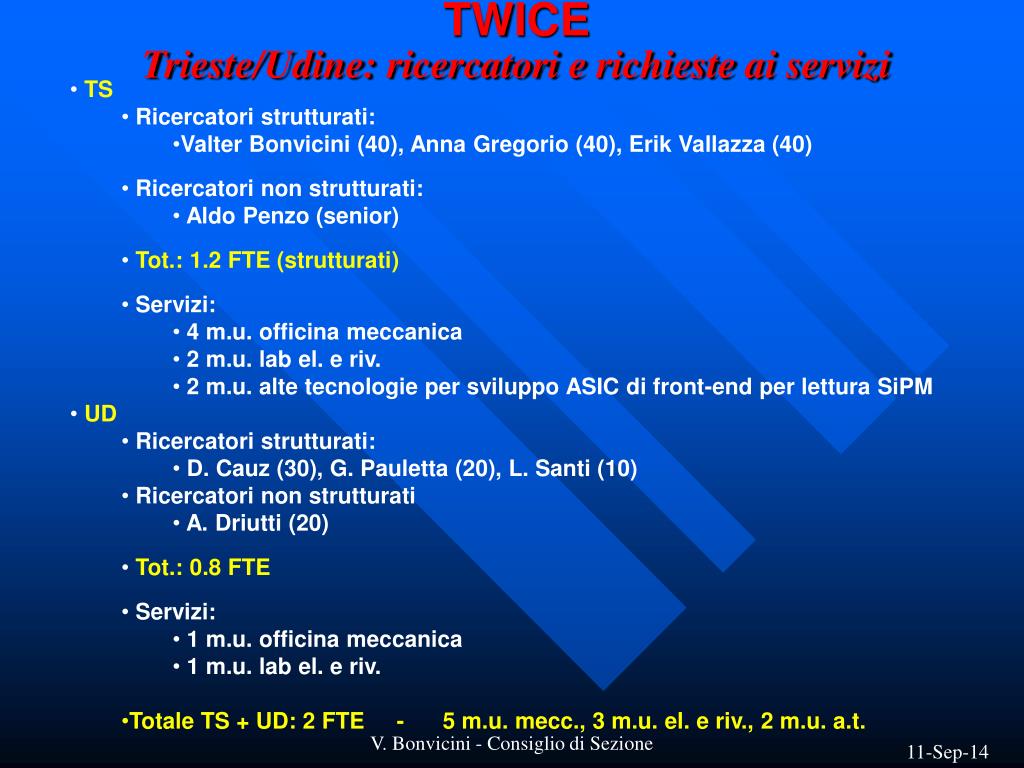 TWICE
Trieste/Udine: ricercatori e richieste ai servizi

• TS
• Ricercatori strutturati:
•Valter Bonvicini (40), Anna Gregorio (40), Erik Vallazza (40)

• Ricercatori non strutturati:
• Aldo Penzo (senior)

• Tot.: 1.2 FTE (strutturati)

• Servizi:
• 4 m.u. officina meccanica
• 2 m.u. lab el. e riv.
• 2 m.u. alte tecnologie per sviluppo ASIC di front-end per lettura SiPM

• UD
• Ricercatori strutturati:
• D. Cauz (30), G. Pauletta (20), L. Santi (10)
• Ricercatori non strutturati
• A. Driutti (20)

• Tot.: 0.8 FTE

• Servizi:
• 1 m.u. officina meccanica
• 1 m.u. lab el. e riv.

•Totale TS + UD: 2 FTE - 5 m.u. mecc., 3 m.u. el. e riv., 2 m.u. a.t.

V. Bonvicini - Consiglio di Sezione

11-Sep-14